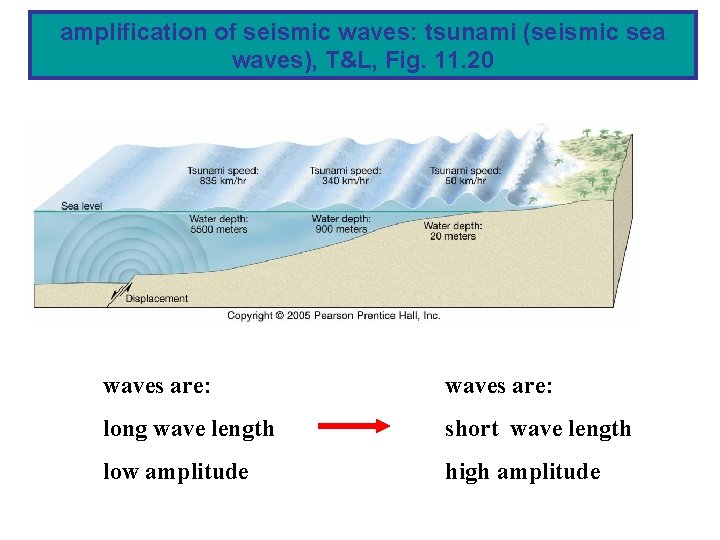 amplification of seismic waves: tsunami (seismic sea waves), T&L, Fig. 11.20

Tsunami speed: 835 km/hr

Tsunami speed: 340 km/hr

Tsunami speed: 50 km/hr

Sea level

Water depth: 5500 meters

Water depth: 900 meters

Water depth: 20 meters

Displacement

Copyright © 2005 Pearson Prentice Hall, Inc.

waves are:

long wave length

low amplitude

waves are:

short wave length

high amplitude